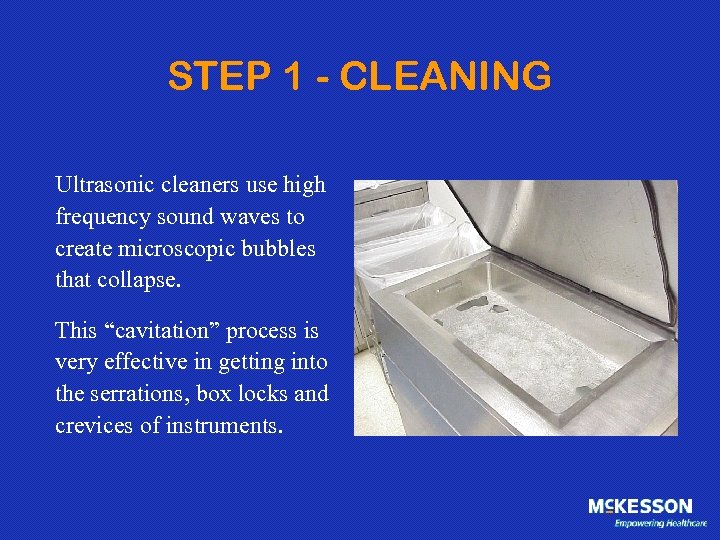 STEP 1 - CLEANING

Ultrasonic cleaners use high frequency sound waves to create microscopic bubbles that collapse.

This “cavitation” process is very effective in getting into the serrations, box locks and crevices of instruments.

McKESSON
Empowering Healthcare